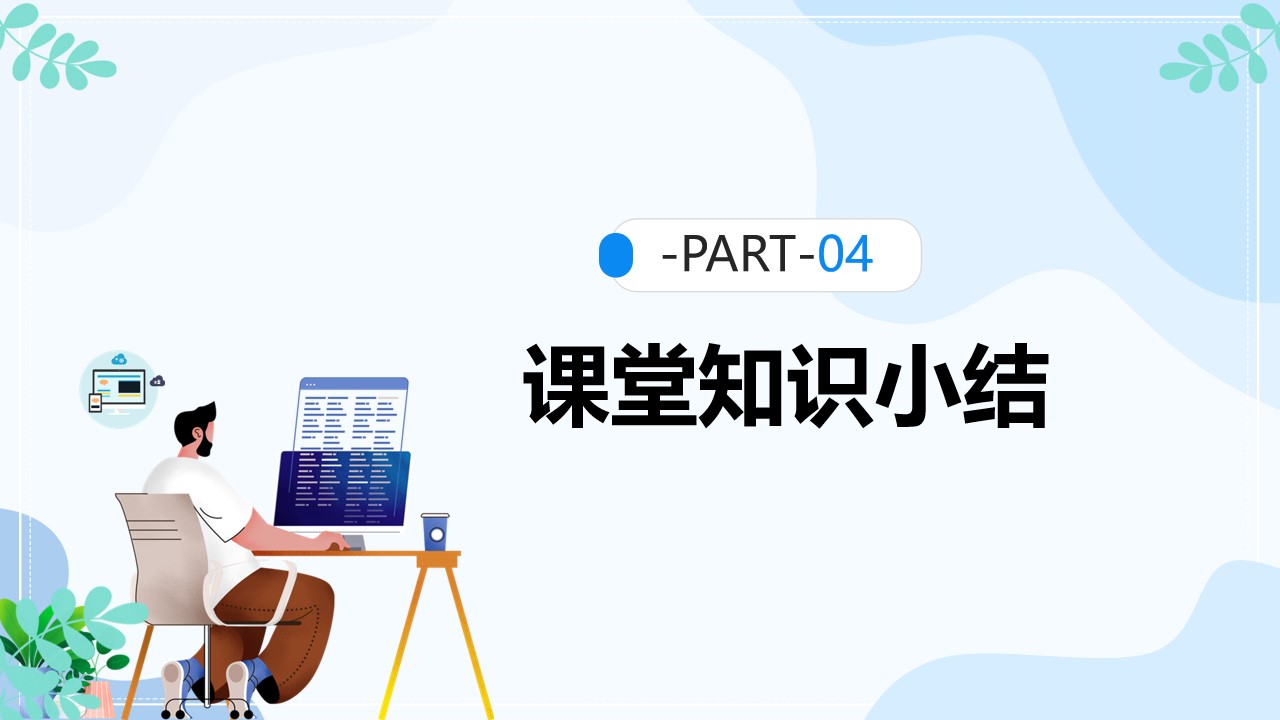 -PART-04

课堂知识小结